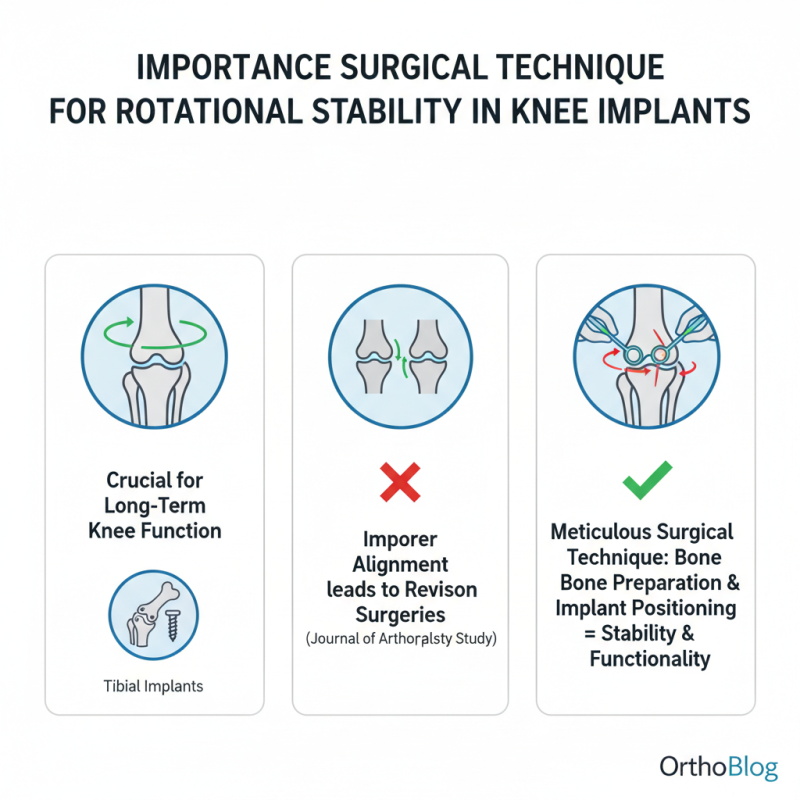 IMPORTANCE SURGICAL TECHNIQUE FOR ROTATIONAL STABILITY IN KNEE IMPLANTS

Crucial for Long-Term Knee Function

Tibial Implants

Imporer Alignment leads to Revison Surgeries

(Journal of Arthoralsty Study)

Meticulous Surgical Technique: Bone Bone Preparation & Implant Positioning = Stability & Functionality

OrthoBlog